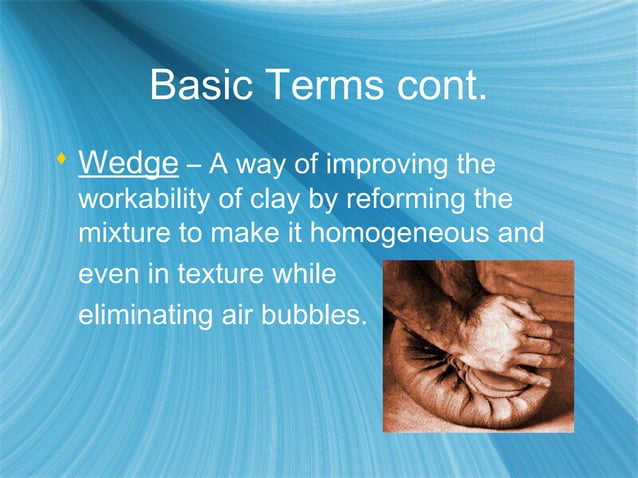 Basic Terms cont.

Wedge – A way of improving the workability of clay by reforming the mixture to make it homogeneous and even in texture while eliminating air bubbles.